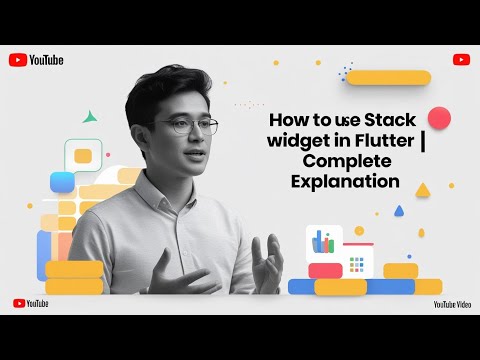 YouTube

How to use Stack widget in Flutter | Complete Explanation

YouTube

YouTube Video